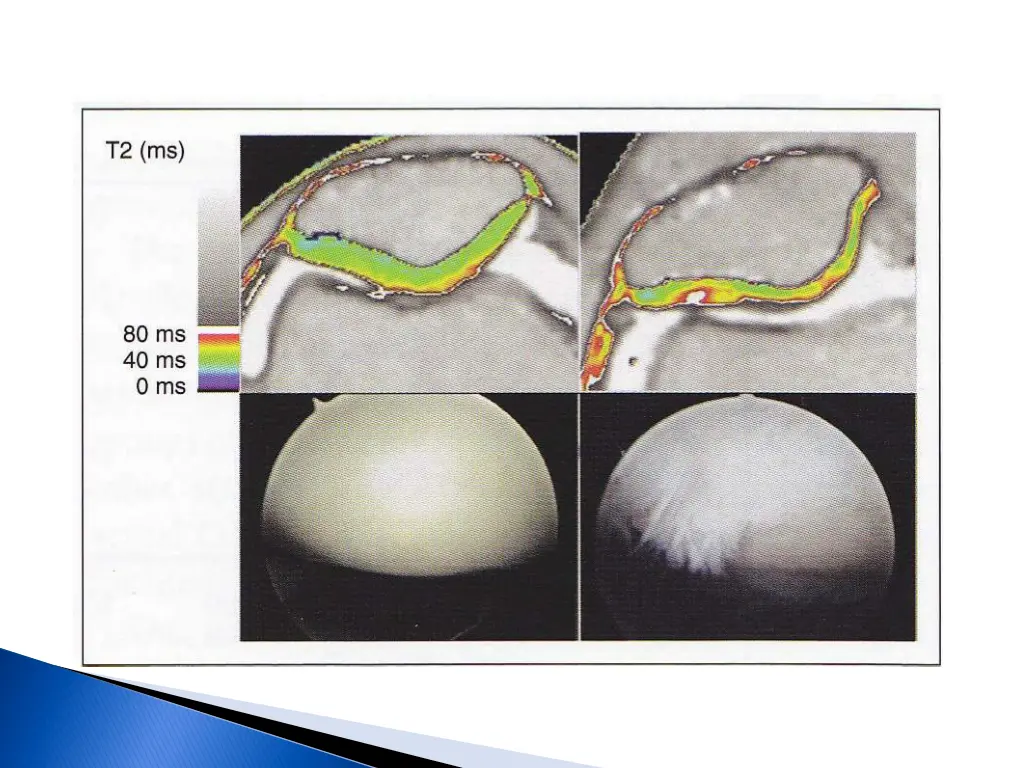 T2 (ms)

80 ms
40 ms
0 ms